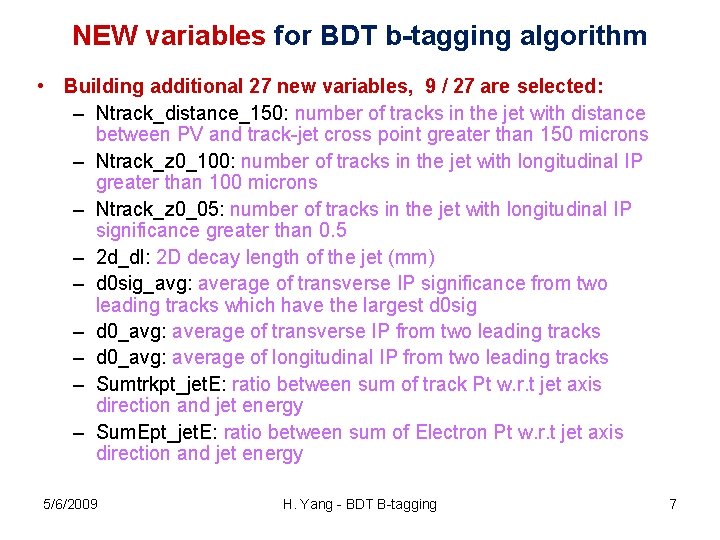 NEW variables for BDT b-tagging algorithm

• Building additional 27 new variables, 9 / 27 are selected:
  – Ntrack_distance_150: number of tracks in the jet with distance between PV and track-jet cross point greater than 150 microns
  – Ntrack_z0_100: number of tracks in the jet with longitudinal IP greater than 100 microns
  – Ntrack_z0_05: number of tracks in the jet with longitudinal IP significance greater than 0.5
  – 2d_dl: 2D decay length of the jet (mm)
  – d0sig_avg: average of transverse IP significance from two leading tracks which have the largest d0sig
  – d0_avg: average of transverse IP from two leading tracks
  – d0_avg: average of longitudinal IP from two leading tracks
  – Sumtrkpt_jetE: ratio between sum of track Pt w.r.t jet axis direction and jet energy
  – SumEpt_jetE: ratio between sum of Electron Pt w.r.t jet axis direction and jet energy

5/6/2009 H. Yang - BDT B-tagging 7